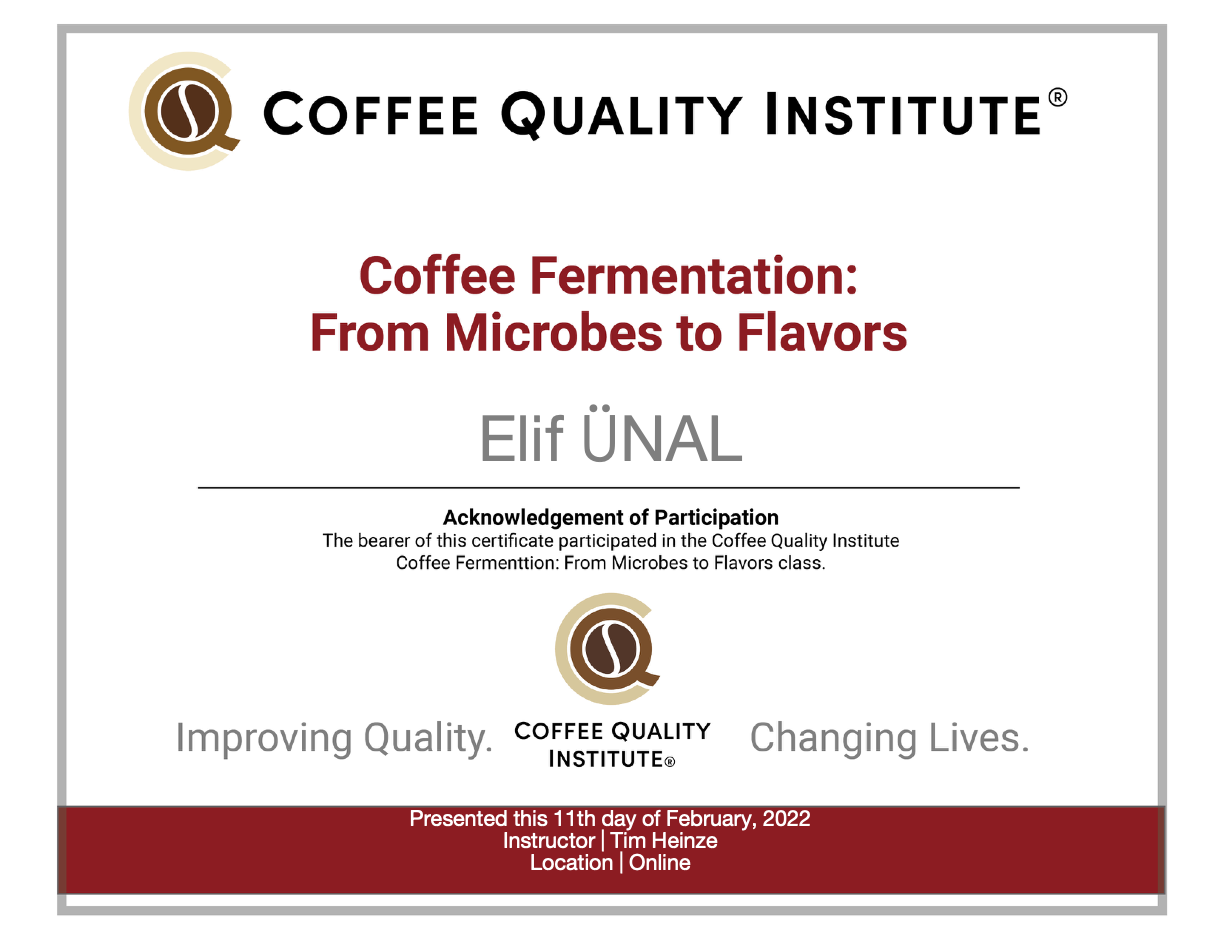 COFFEE QUALITY INSTITUTE®

Coffee Fermentation:
From Microbes to Flavors

Elif ÜNAL

Acknowledgement of Participation
The bearer of this certificate participated in the Coffee Quality Institute Coffee Fermenttion: From Microbes to Flavors class.

Improving Quality. COFFEE QUALITY INSTITUTE® Changing Lives.

Presented this 11th day of February, 2022
Instructor | Tim Heinze
Location | Online